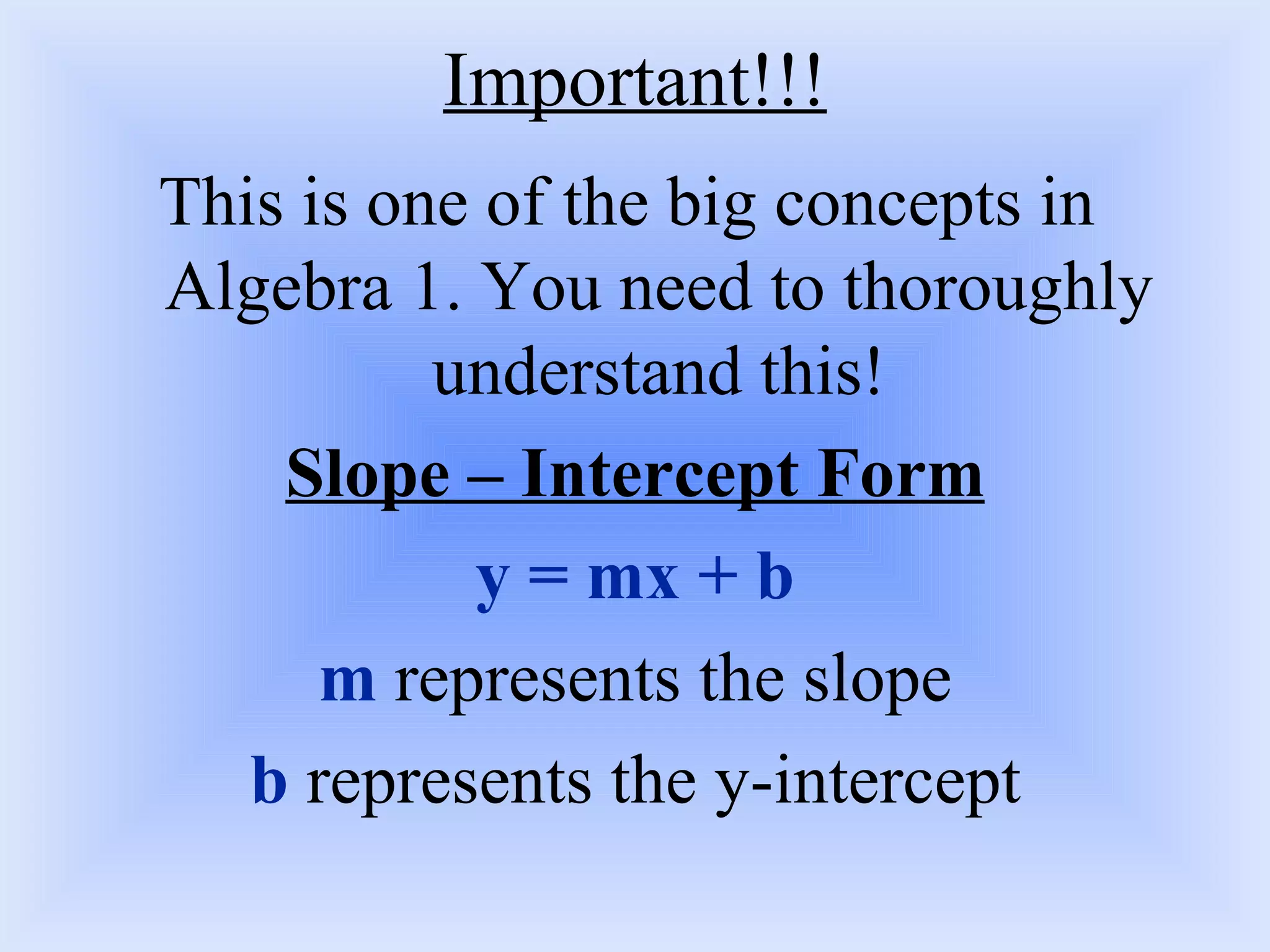 Important!!!

This is one of the big concepts in Algebra 1. You need to thoroughly understand this!

Slope – Intercept Form

$y = mx + b$

m represents the slope

b represents the y-intercept